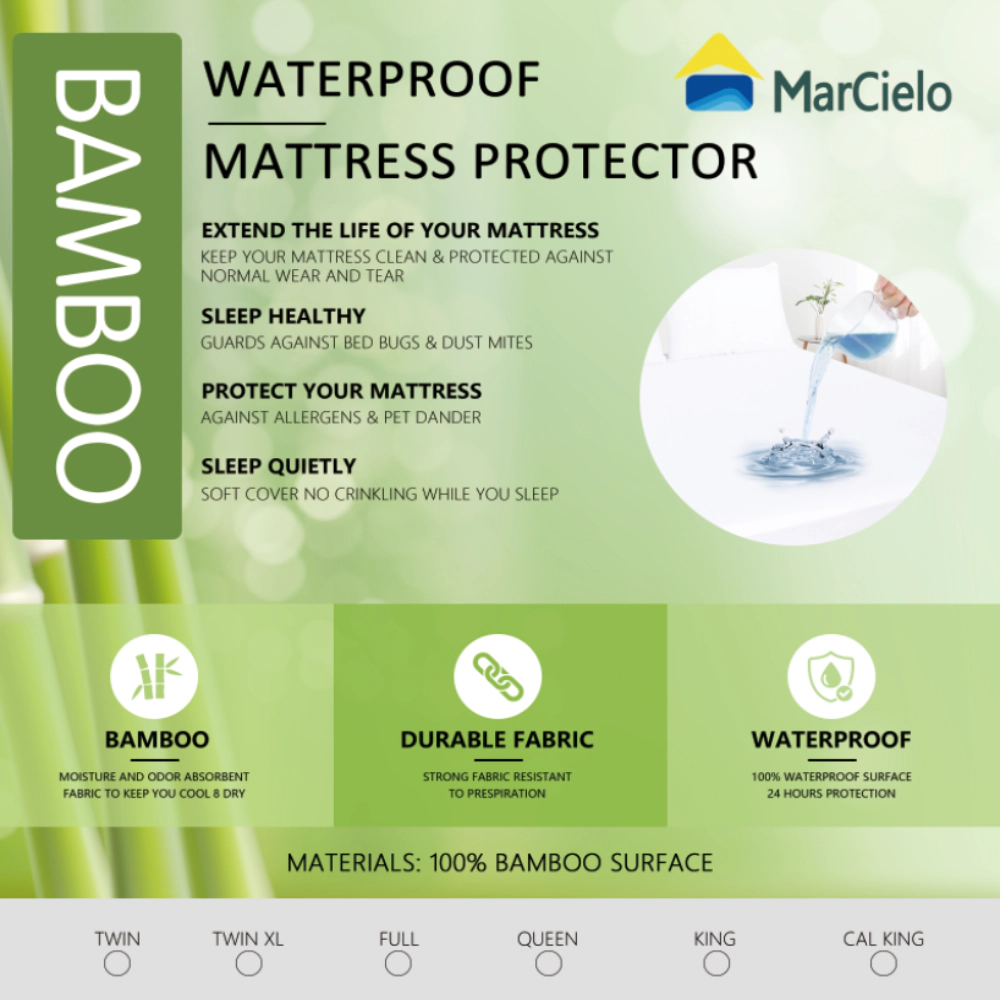 BAMBOO

WATERPROOF

MATTRESS PROTECTOR

MarCielo

EXTEND THE LIFE OF YOUR MATTRESS
KEEP YOUR MATTRESS CLEAN & PROTECTED AGAINST NORMAL WEAR AND TEAR

SLEEP HEALTHY
GUARDS AGAINST BED BUGS & DUST MITES

PROTECT YOUR MATTRESS
AGAINST ALLERGENS & PET DANDER

SLEEP QUIETLY
SOFT COVER NO CRINKLING WHILE YOU SLEEP

BAMBOO
MOISTURE AND ODOR ABSORBENT FABRIC TO KEEP YOU COOL 8 DRY

DURABLE FABRIC
STRONG FABRIC RESISTANT TO PRESPIRATION

WATERPROOF
100% WATERPROOF SURFACE 24 HOURS PROTECTION

MATERIALS: 100% BAMBOO SURFACE

TWIN
TWIN XL
FULL
QUEEN
KING
CAL KING